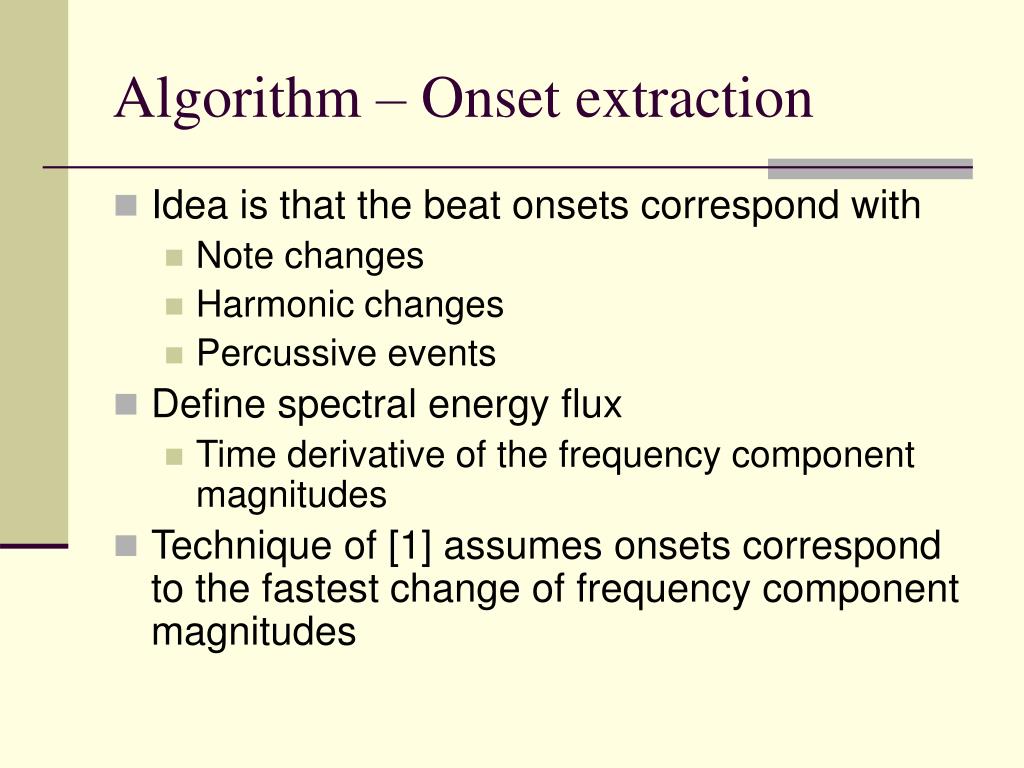 Algorithm – Onset extraction

- Idea is that the beat onsets correspond with
  - Note changes
  - Harmonic changes
  - Percussive events
- Define spectral energy flux
  - Time derivative of the frequency component magnitudes
- Technique of [1] assumes onsets correspond to the fastest change of frequency component magnitudes